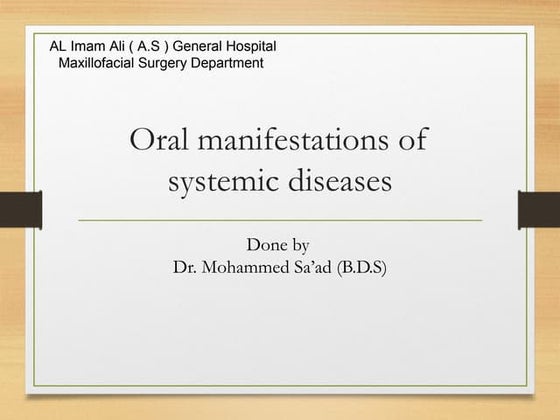 AL Imam Ali ( A.S ) General Hospital
Maxillofacial Surgery Department

Oral manifestations of systemic diseases

Done by
Dr. Mohammed Sa'ad (B.D.S)